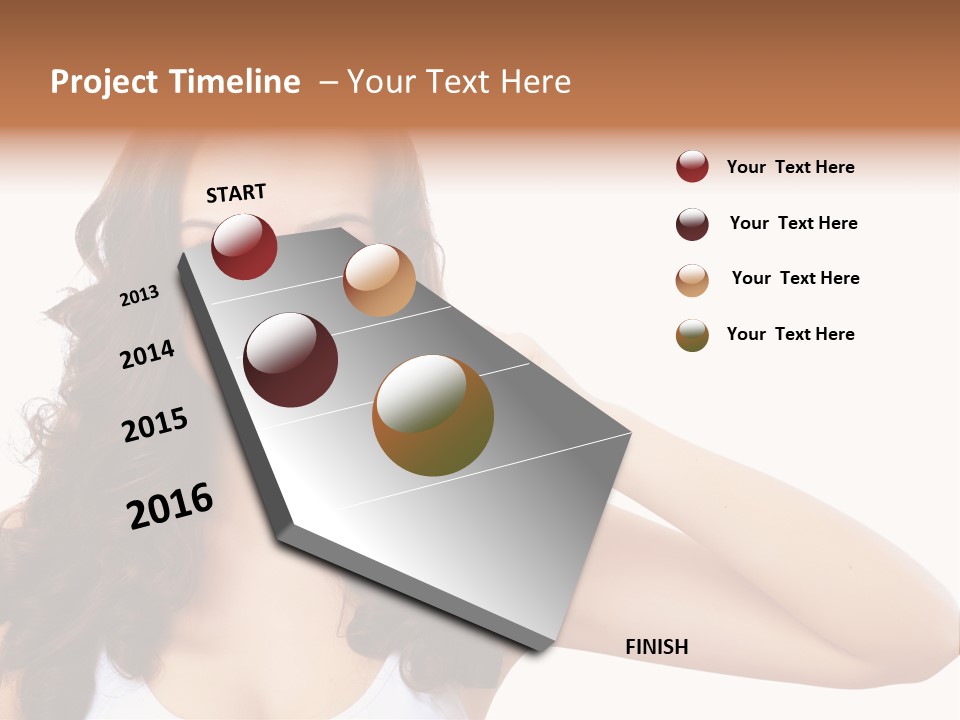 Project Timeline – Your Text Here

START

2013

2014

2015

2016

FINISH

Your Text Here

Your Text Here

Your Text Here

Your Text Here